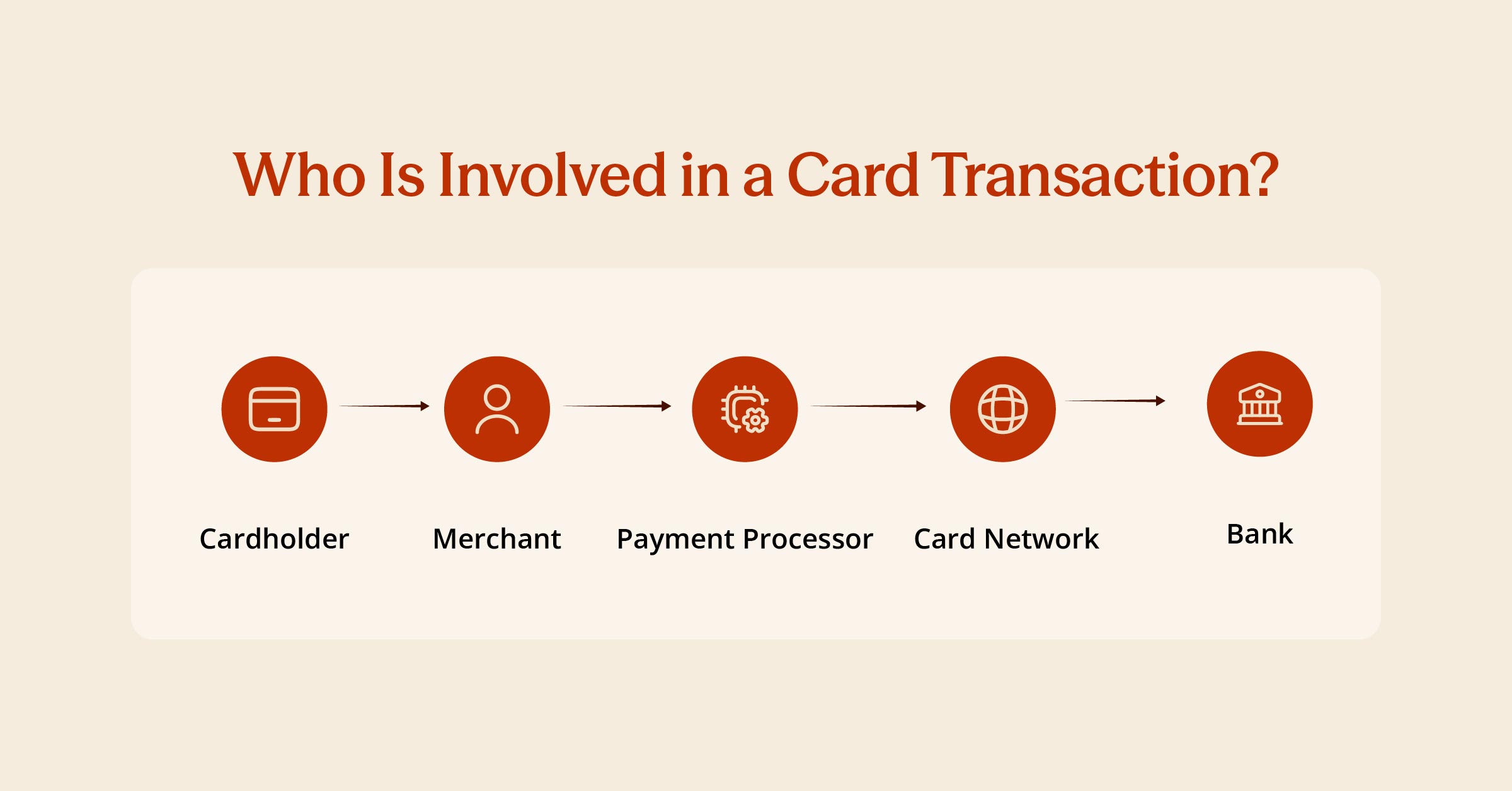 Who Is Involved in a Card Transaction?

Cardholder

Merchant

Payment Processor

Card Network

Bank